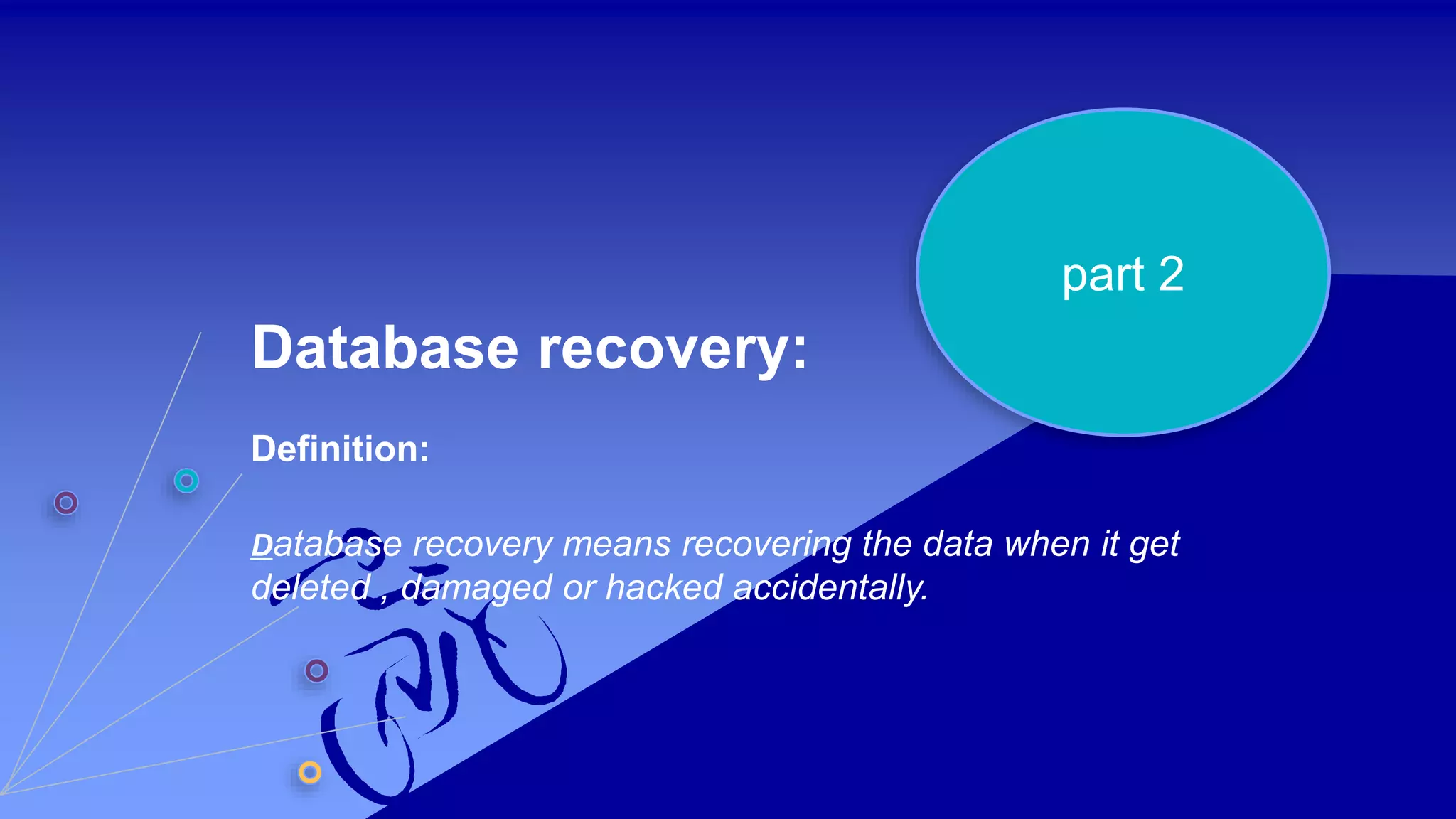 part 2

Database recovery:

Definition:

Database recovery means recovering the data when it get deleted , damaged or hacked accidentally.